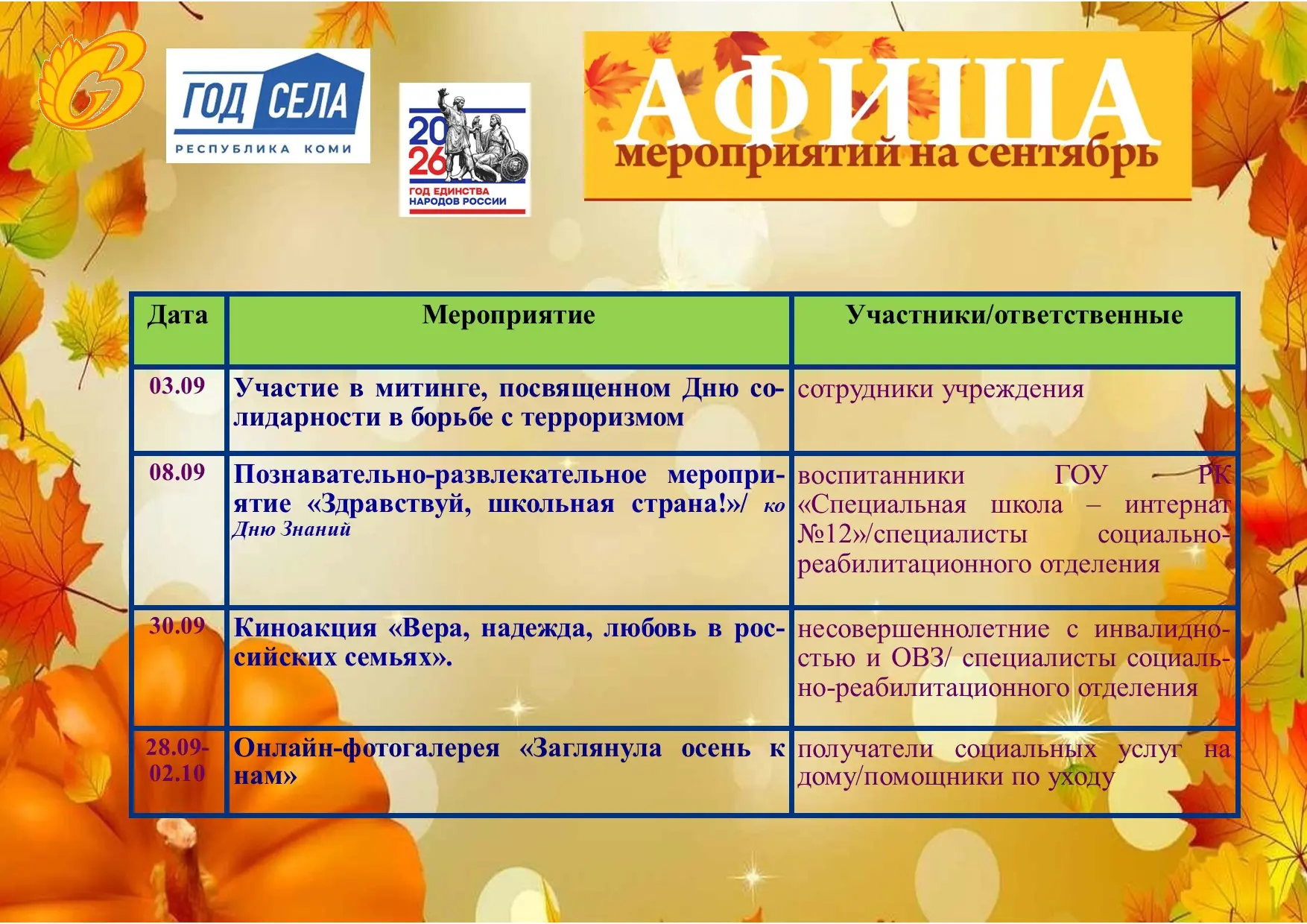 ГОД СЕЛА
РЕСПУБЛИКА КОМИ

2026
ГОД ЕДИНСТВА НАРОДОВ РОССИИ

АФИША
мероприятий на сентябрь

| Дата | Мероприятие | Участники/ответственные |
|---|---|---|
| 03.09 | Участие в митинге, посвященном Дню солидарности в борьбе с терроризмом | сотрудники учреждения |
| 08.09 | Познавательно-развлекательное мероприятие «Здравствуй, школьная страна!»/ ко Дню Знаний | воспитанники ГОУ РК «Специальная школа – интернат №12»/специалисты социально-реабилитационного отделения |
| 30.09 | Киноакция «Вера, надежда, любовь в российских семьях». | несовершеннолетние с инвалидностью и ОВЗ/ специалисты социально-реабилитационного отделения |
| 28.09-02.10 | Онлайн-фотогалерея «Заглянула осень к нам» | получатели социальных услуг на дому/помощники по уходу |